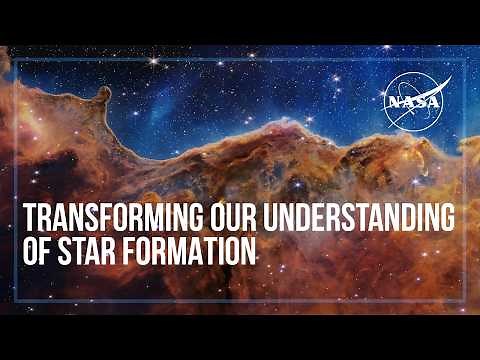 NASA

TRANSFORMING OUR UNDERSTANDING OF STAR FORMATION